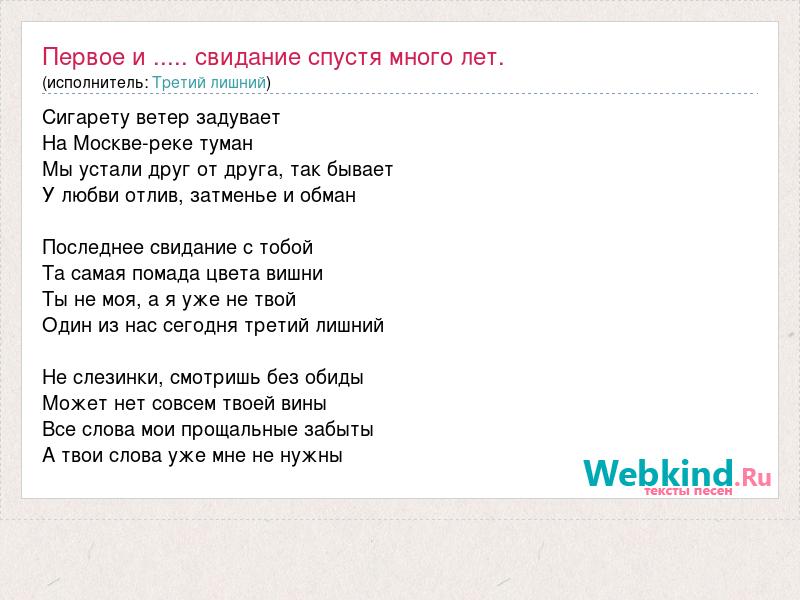 Первое и ..... свидание спустя много лет.
(исполнитель: Третий лишний)

Сигарету ветер задувает
На Москве-реке туман
Мы устали друг от друга, так бывает
У любви отлив, затменье и обман

Последнее свидание с тобой
Та самая помада цвета вишни
Ты не моя, а я уже не твой
Один из нас сегодня третий лишний

Не слезинки, смотришь без обиды
Может нет совсем твоей вины
Все слова мои прощальные забыты
А твои слова уже мне не нужны

Webkind.Ru
тексты песен